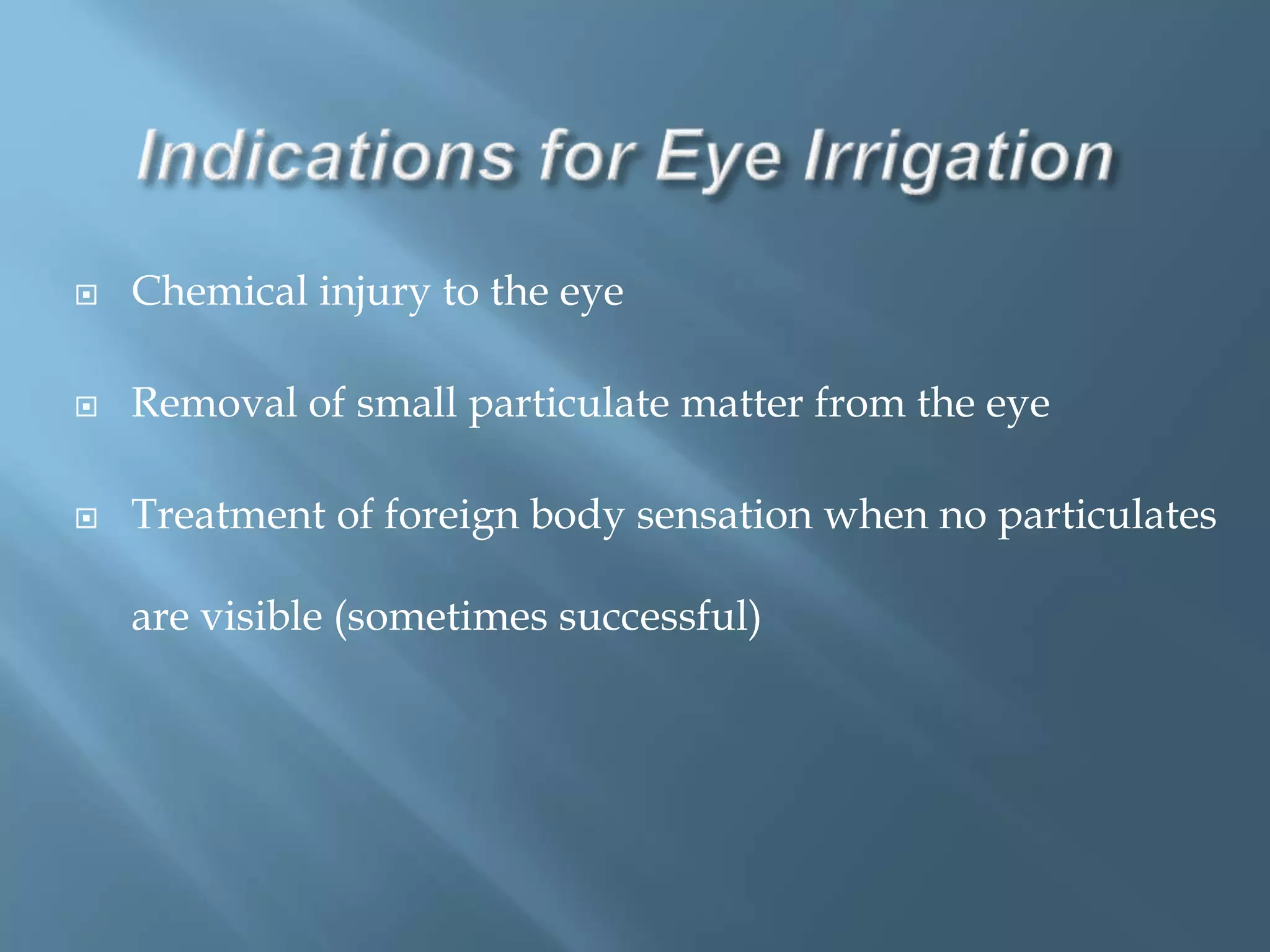 Indications for Eye Irrigation

Chemical injury to the eye

Removal of small particulate matter from the eye

Treatment of foreign body sensation when no particulates are visible (sometimes successful)